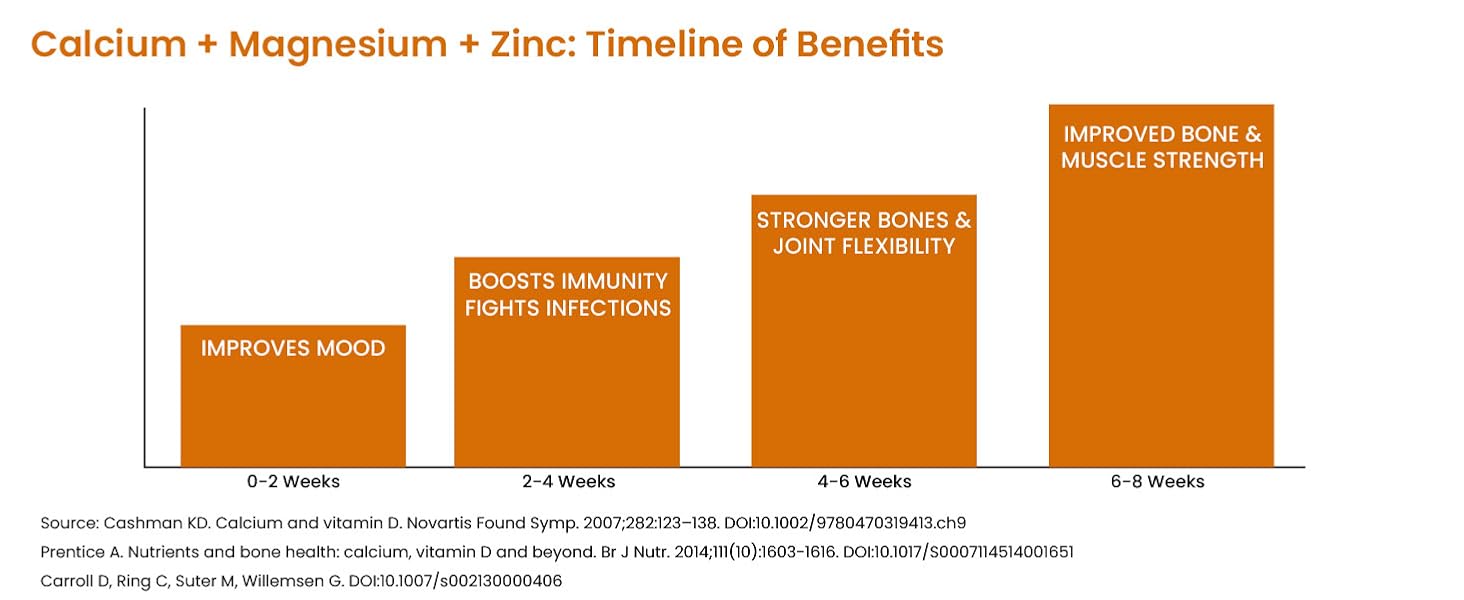 Calcium + Magnesium + Zinc: Timeline of Benefits

IMPROVES MOOD

BOOSTS IMMUNITY FIGHTS INFECTIONS

STRONGER BONES & JOINT FLEXIBILITY

IMPROVED BONE & MUSCLE STRENGTH

0-2 Weeks

2-4 Weeks

4-6 Weeks

6-8 Weeks

Source: Cashman KD. Calcium and vitamin D. Novartis Found Symp. 2007;282:123–138. DOI:10.1002/9780470319413.ch9

Prentice A. Nutrients and bone health: calcium, vitamin D and beyond. Br J Nutr. 2014;111(10):1603-1616. DOI:10.1017/S0007114514001651

Carroll D, Ring C, Suter M, Willemsen G. DOI:10.1007/s002130000406